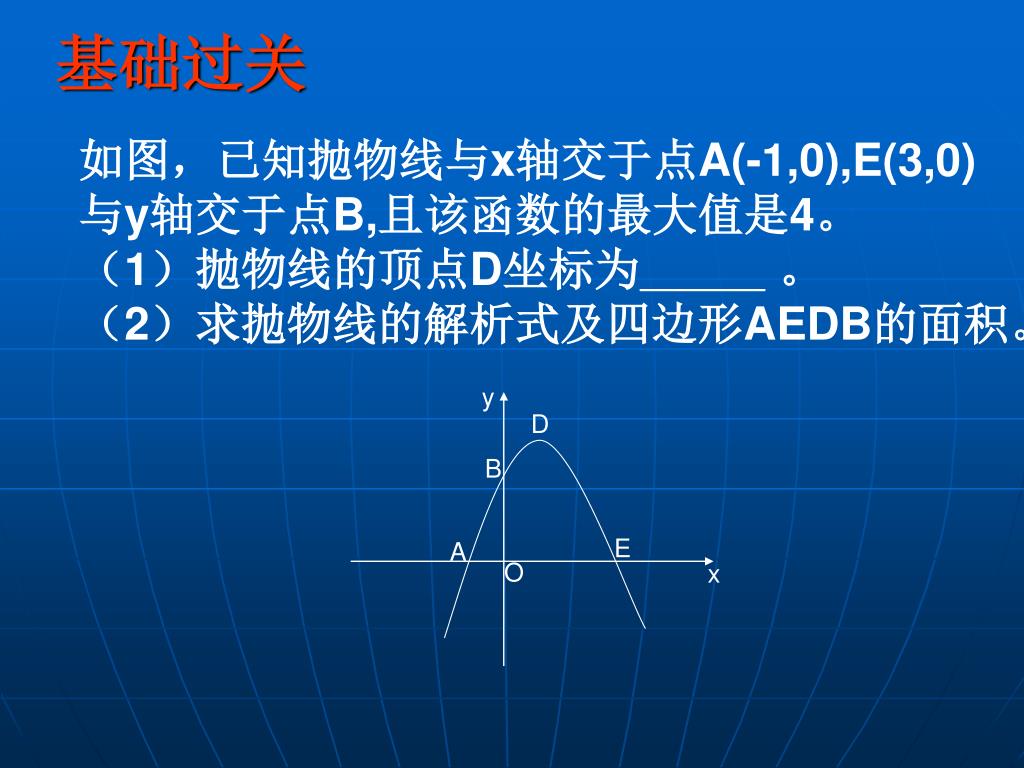 基础过关

如图，已知抛物线与x轴交于点A(-1,0),E(3,0)与y轴交于点B,且该函数的最大值是4。
（1）抛物线的顶点D坐标为_____ 。
（2）求抛物线的解析式及四边形AEDB的面积。

y
D
B
A
E
O
x